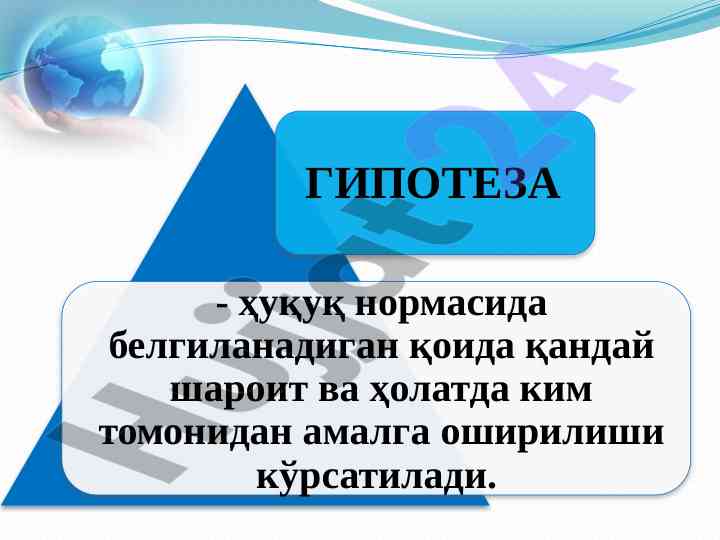 ГИПОТЕЗА

- ҳуқуқ нормасида белгиланадиган қоида қандай шароит ва ҳолатда ким томонидан амалга оширилиши кўрсатилади.

Hujjat24